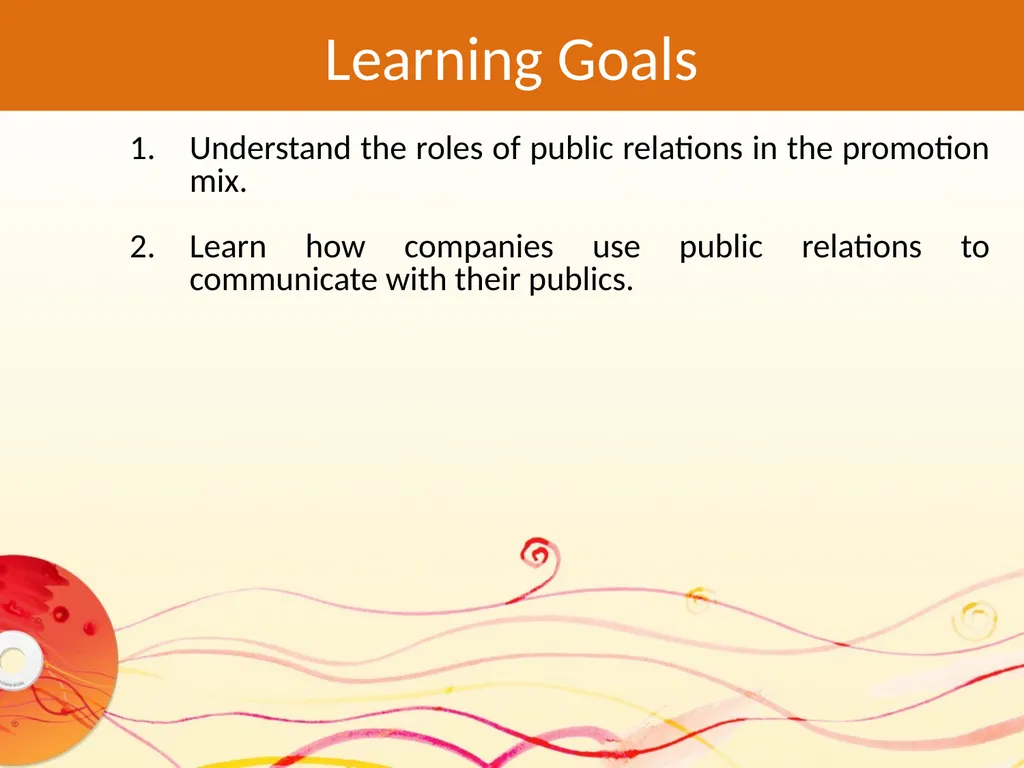 Learning Goals

1. Understand the roles of public relations in the promotion mix.

2. Learn how companies use public relations to communicate with their publics.